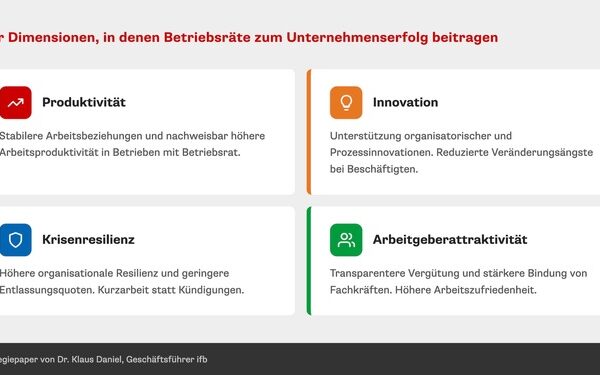 r Dimensionen, in denen Betriebsräte zum Unternehmenserfolg beitragen

Produktivität

Stabilere Arbeitsbeziehungen und nachweisbar höhere Arbeitsproduktivität in Betrieben mit Betriebsrat.

Innovation

Unterstützung organisatorischer und Prozessinnovationen. Reduzierte Veränderungsängste bei Beschäftigten.

Krisenresilienz

Höhere organisationale Resilienz und geringere Entlassungsquoten. Kurzarbeit statt Kündigungen.

Arbeitgeberattraktivität

Transparentere Vergütung und stärkere Bindung von Fachkräften. Höhere Arbeitszufriedenheit.

egiepaper von Dr. Klaus Daniel, Geschäftsführer ifb